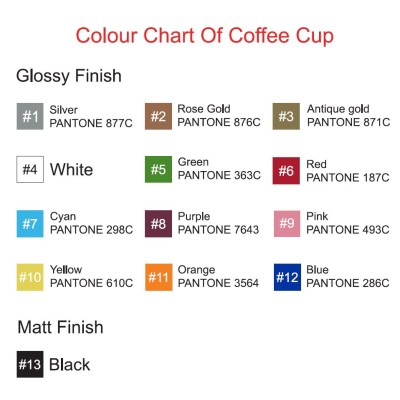 Colour Chart Of Coffee Cup

Glossy Finish

#1 Silver PANTONE 877C

#2 Rose Gold PANTONE 876C

#3 Antique gold PANTONE 871C

#4 White

#5 Green PANTONE 363C

#6 Red PANTONE 187C

#7 Cyan PANTONE 298C

#8 Purple PANTONE 7643

#9 Pink PANTONE 493C

#10 Yellow PANTONE 610C

#11 Orange PANTONE 3564

#12 Blue PANTONE 286C

Matt Finish

#13 Black